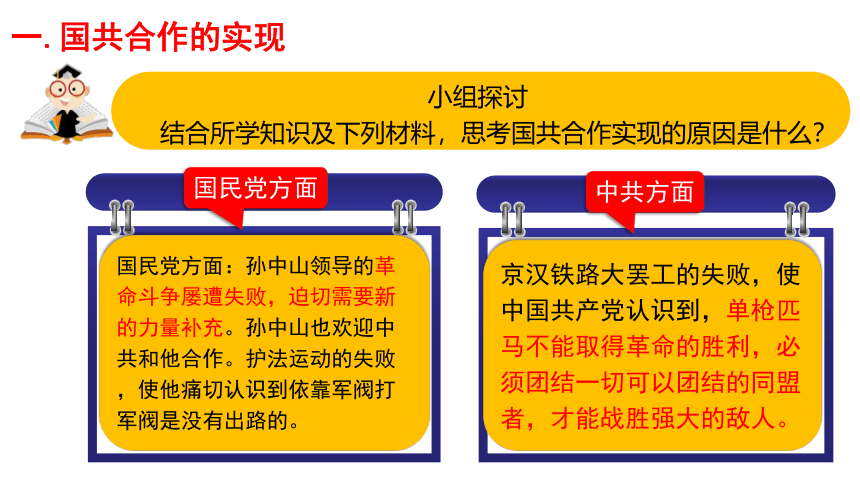 一. 国共合作的实现

小组探讨

结合所学知识及下列材料，思考国共合作实现的原因是什么？

国民党方面

国民党方面：孙中山领导的革命斗争屡遭失败，迫切需要新的力量补充。孙中山也欢迎中共和他合作。护法运动的失败，使他痛切认识到依靠军阀打军阀是没有出路的。

中共方面

京汉铁路大罢工的失败，使中国共产党认识到，单枪匹马不能取得革命的胜利，必须团结一切可以团结的同盟者，才能战胜强大的敌人。